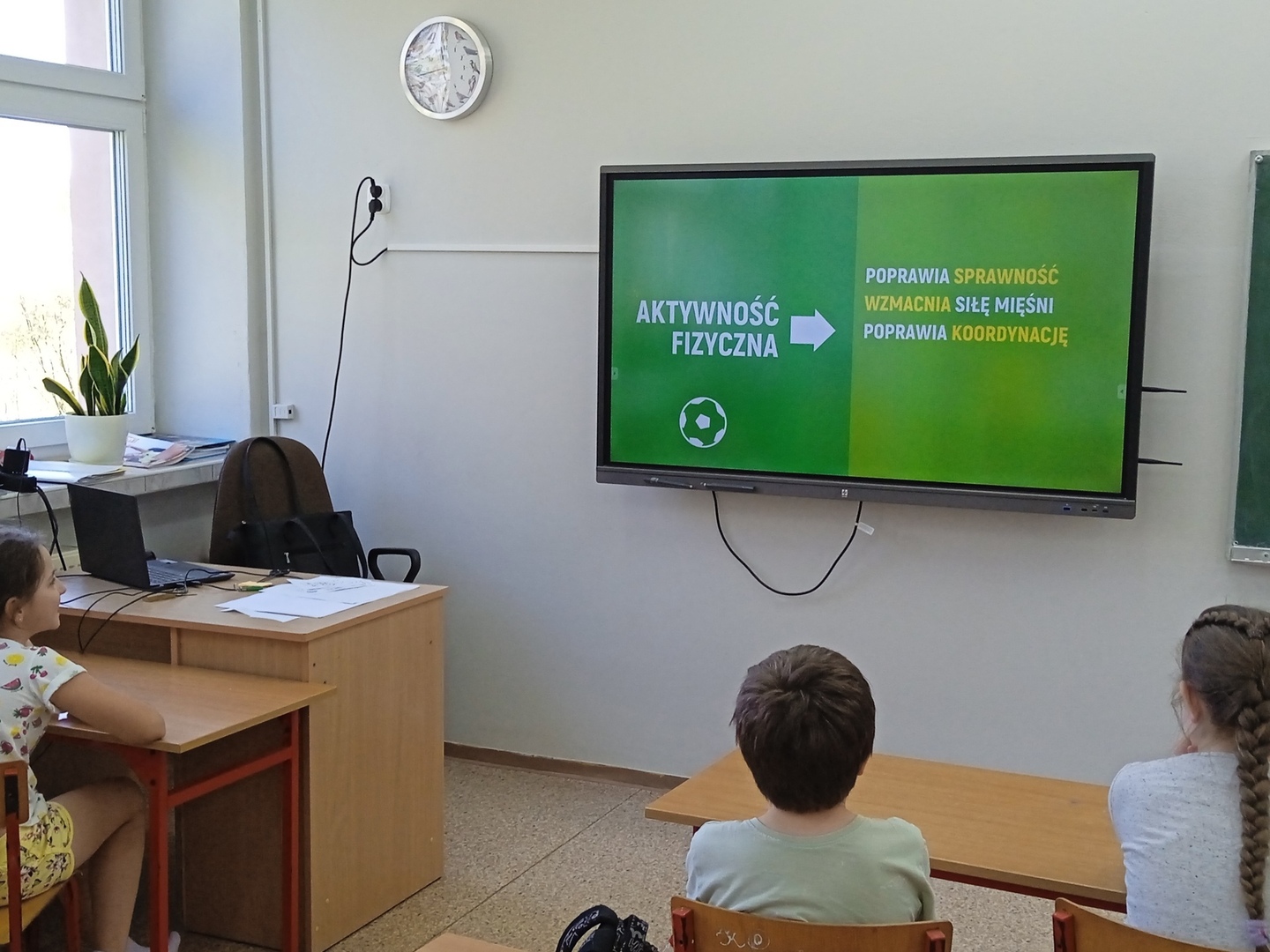 AKTYWNOŚĆ FIZYCZNA

POPRAWIA SPRAWNOŚĆ
WZMACNIA SIŁĘ MIĘŚNI
POPRAWIA KOORDYNACJĘ